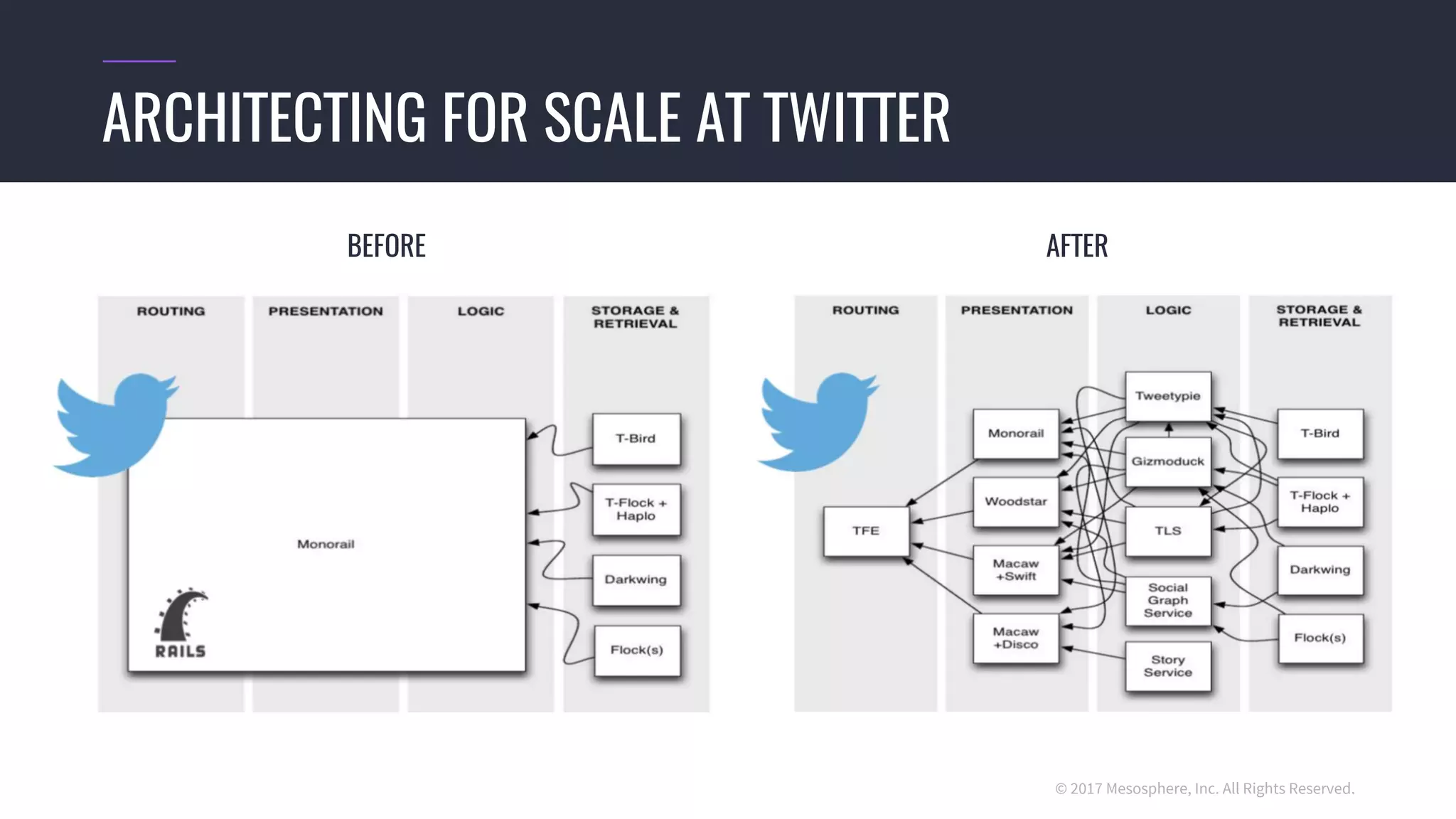 ARCHITECTING FOR SCALE AT TWITTER

BEFORE

ROUTING

PRESENTATION

LOGIC

STORAGE & RETRIEVAL

Monorail

RAILS

T-Bird

T-Flock + Haplo

Darkwing

Flock(s)

AFTER

ROUTING

PRESENTATION

LOGIC

STORAGE & RETRIEVAL

TFE

Monorail

Woodstar

Macaw +Swift

Macaw +Disco

Tweetypie

Gizmoduck

TLS

Social Graph Service

Story Service

T-Bird

T-Flock + Haplo

Darkwing

Flock(s)

© 2017 Mesosphere, Inc. All Rights Reserved.